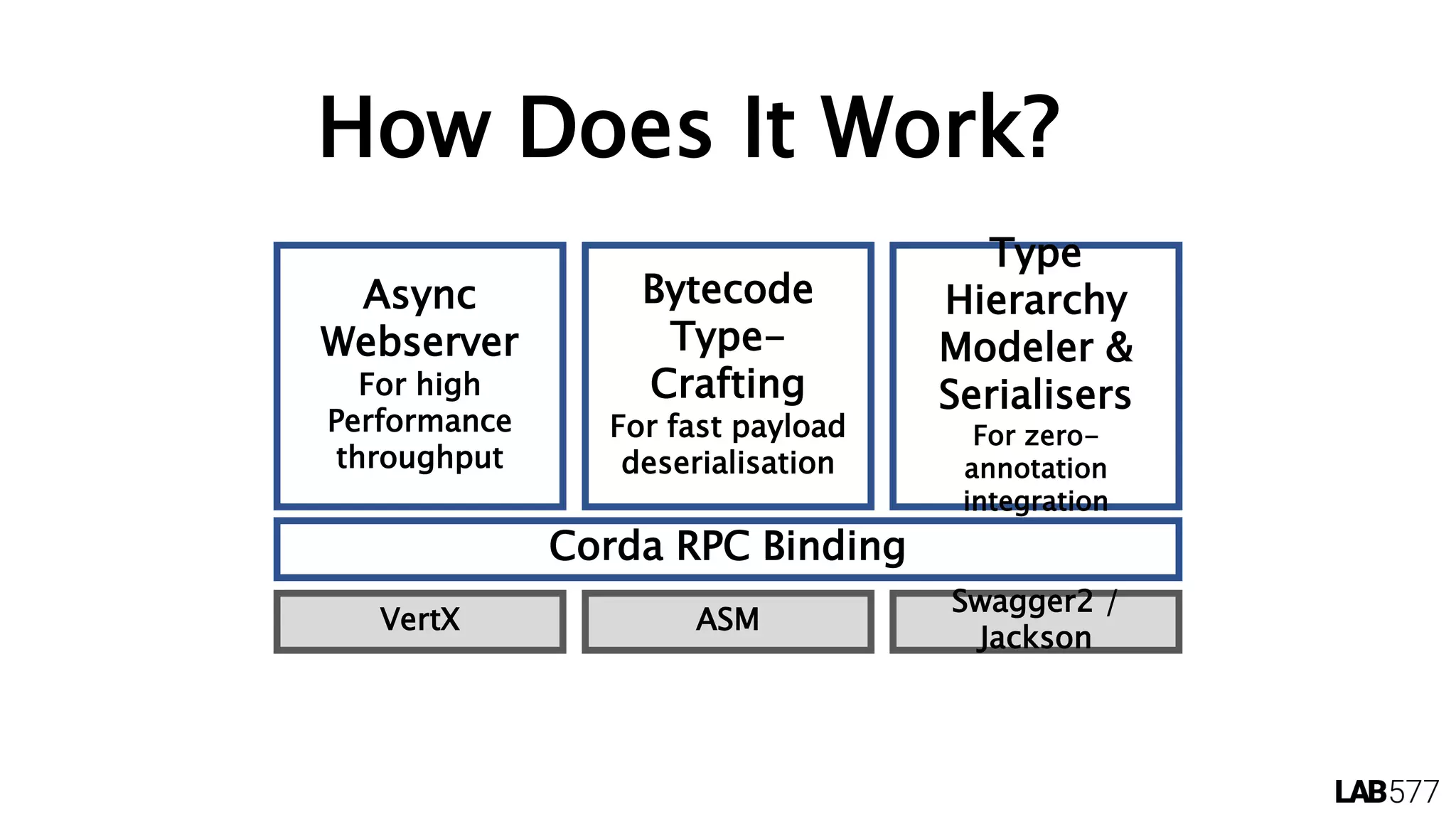 How Does It Work?

Async Webserver
For high Performance throughput

Bytecode Type-Crafting
For fast payload deserialisation

Type Hierarchy Modeler & Serialisers
For zero-annotation integration

Corda RPC Binding

VertX

ASM

Swagger2 / Jackson

LAB577